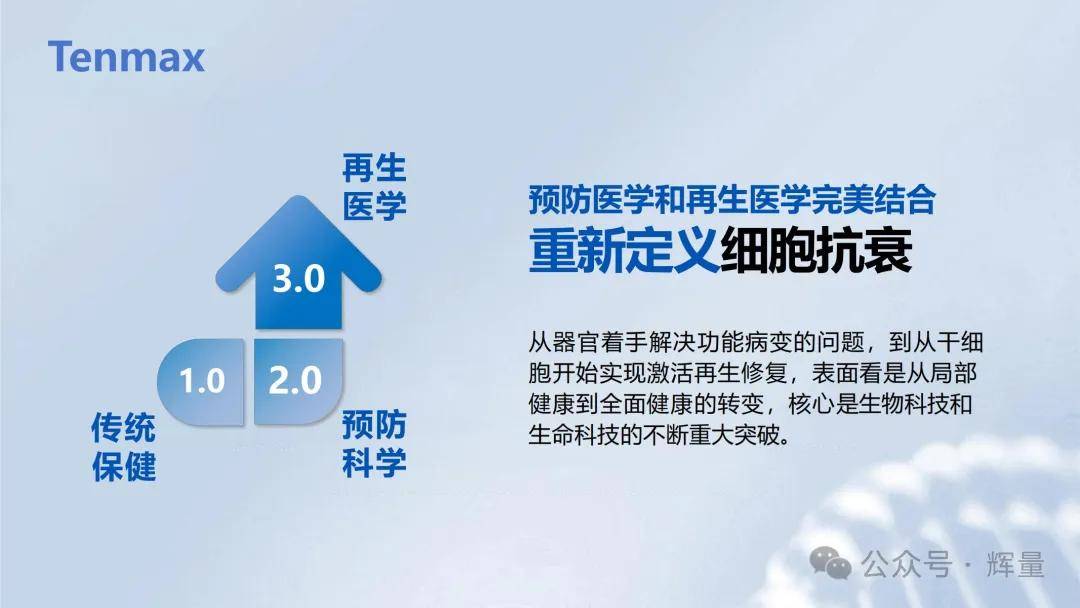 Tenmax

再生医学

3.0

1.0

2.0

传统保健

预防科学

预防医学和再生医学完美结合

重新定义细胞抗衰

从器官着手解决功能病变的问题，到从干细胞开始实现激活再生修复，表面看是从局部健康到全面健康的转变，核心是生物科技和生命科技的不断重大突破。

公众号 · 辉量